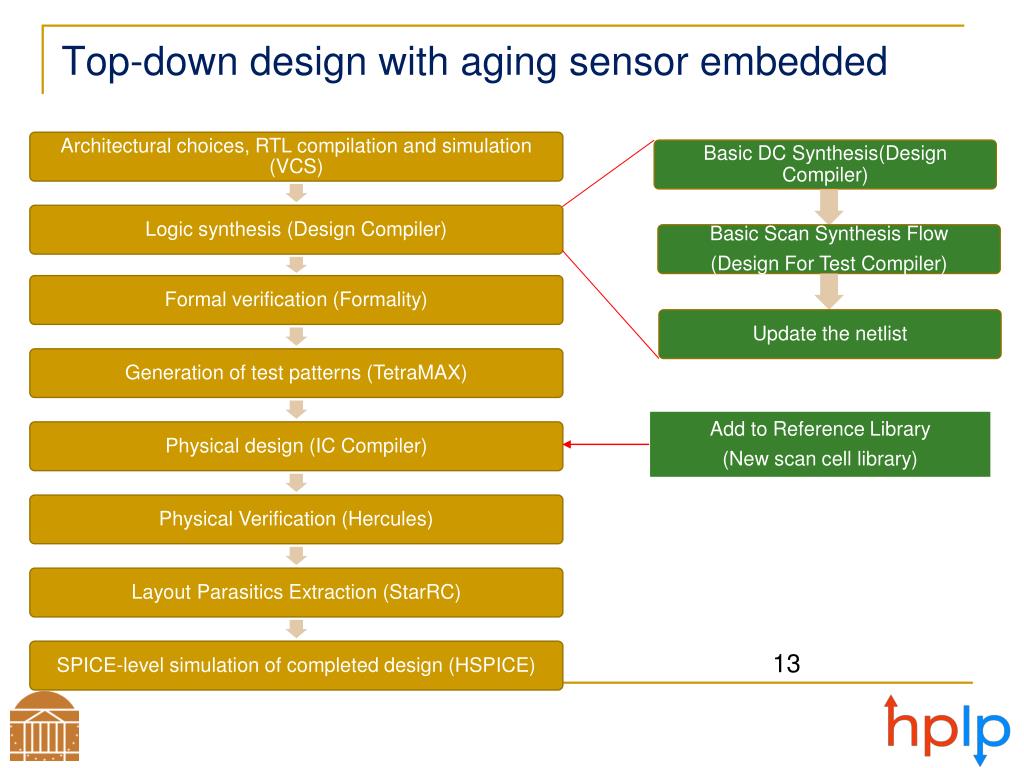 Top-down design with aging sensor embedded

Architectural choices, RTL compilation and simulation (VCS)

Logic synthesis (Design Compiler)

Formal verification (Formality)

Generation of test patterns (TetraMAX)

Physical design (IC Compiler)

Physical Verification (Hercules)

Layout Parasitics Extraction (StarRC)

SPICE-level simulation of completed design (HSPICE)

Basic DC Synthesis(Design Compiler)

Basic Scan Synthesis Flow
(Design For Test Compiler)

Update the netlist

Add to Reference Library
(New scan cell library)

13

hplp